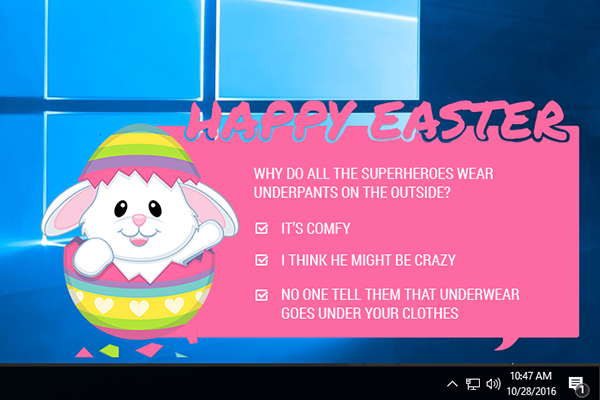 HAPPY EASTER

WHY DO ALL THE SUPERHEROES WEAR UNDERPANTS ON THE OUTSIDE?

IT'S COMFY

I THINK HE MIGHT BE CRAZY

NO ONE TELL THEM THAT UNDERWEAR GOES UNDER YOUR CLOTHES

10:47 AM
10/28/2016

1